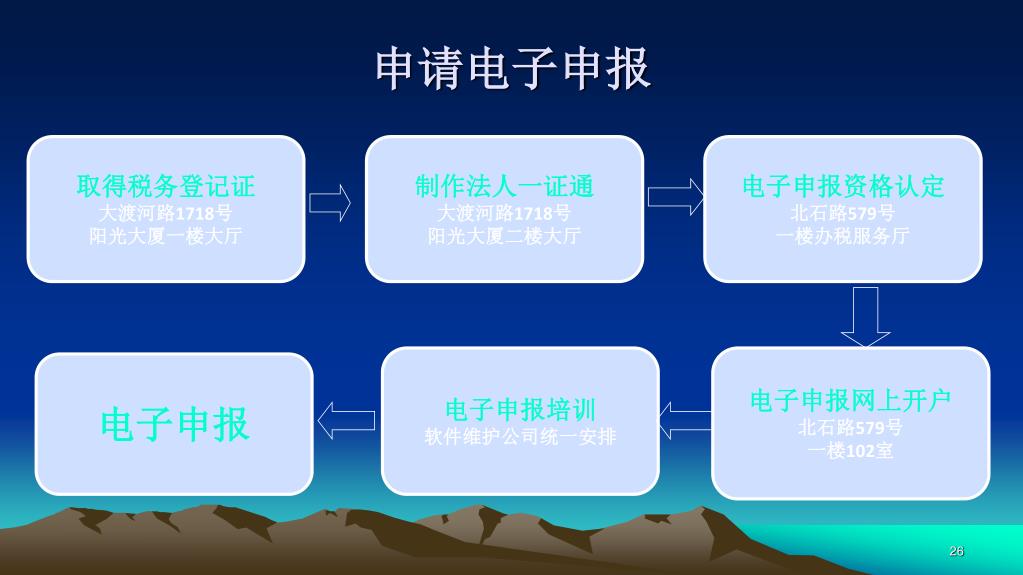 申请电子申报

取得税务登记证
大渡河路1718号
阳光大厦一楼大厅

制作法人一证通
大渡河路1718号
阳光大厦二楼大厅

电子申报资格认定
北石路579号
一楼办税服务厅

电子申报网上开户
北石路579号
一楼102室

电子申报培训
软件维护公司统一安排

电子申报

26